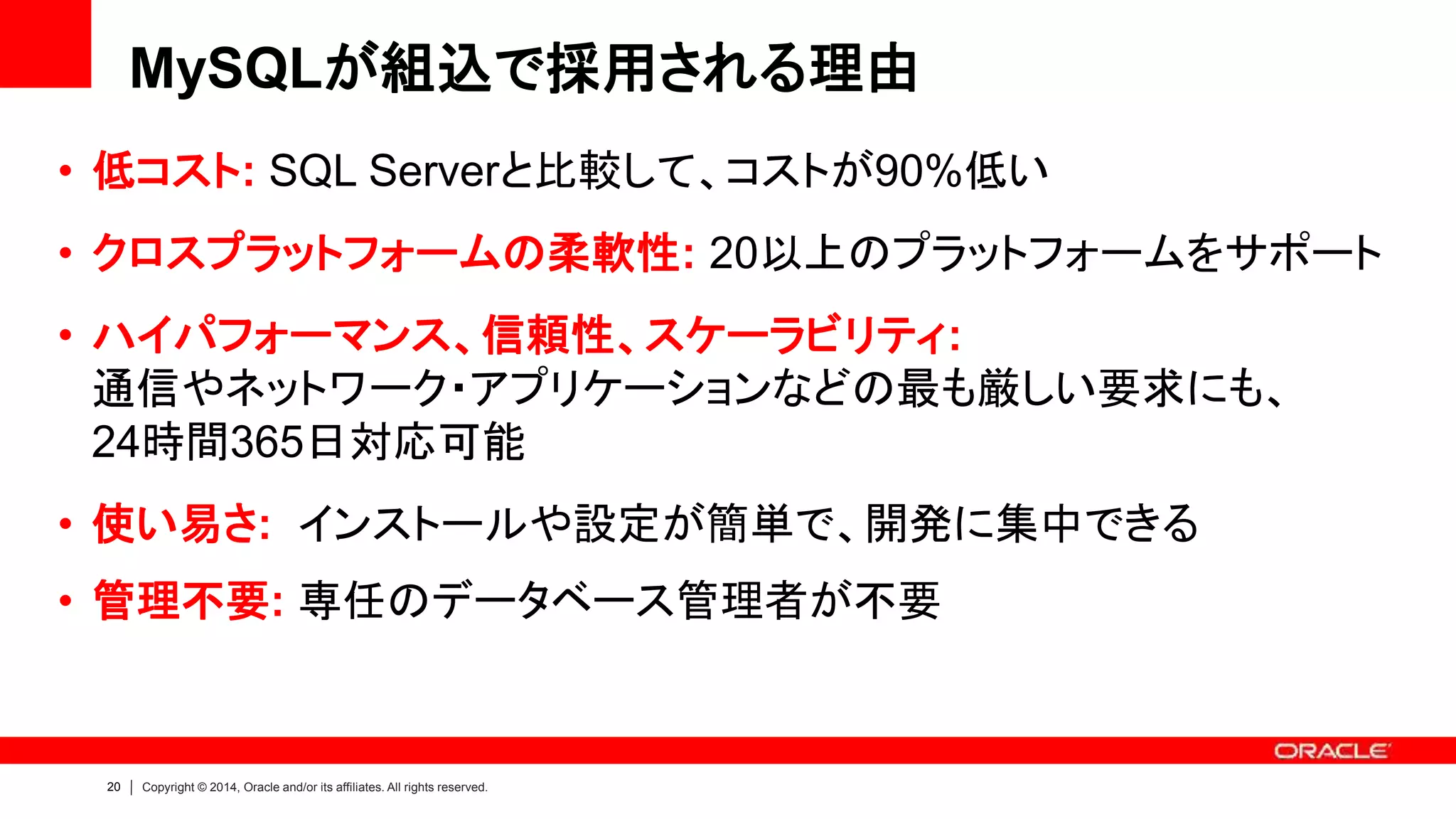 MySQLが組込で採用される理由

• 低コスト: SQL Serverと比較して、コストが90%低い

• クロスプラットフォームの柔軟性: 20以上のプラットフォームをサポート

• ハイパフォーマンス、信頼性、スケーラビリティ: 通信やネットワーク・アプリケーションなどの最も厳しい要求にも、24時間365日対応可能

• 使い易さ: インストールや設定が簡単で、開発に集中できる

• 管理不要: 専任のデータベース管理者が不要

ORACLE

20 | Copyright © 2014, Oracle and/or its affiliates. All rights reserved.